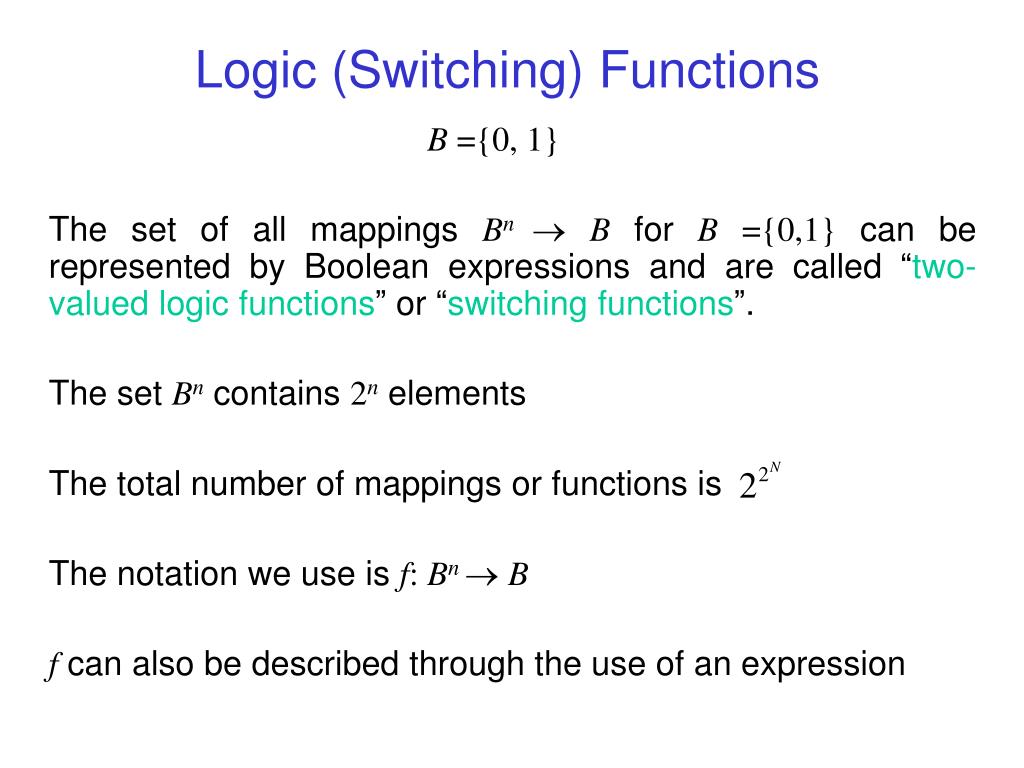 Logic (Switching) Functions

$B = \{0, 1\}$

The set of all mappings $B^n \rightarrow B$ for $B = \{0,1\}$ can be represented by Boolean expressions and are called “two-valued logic functions” or “switching functions”.

The set $B^n$ contains $2^n$ elements

The total number of mappings or functions is $2^{2^N}$

The notation we use is $f$: $B^n \rightarrow B$

$f$ can also be described through the use of an expression